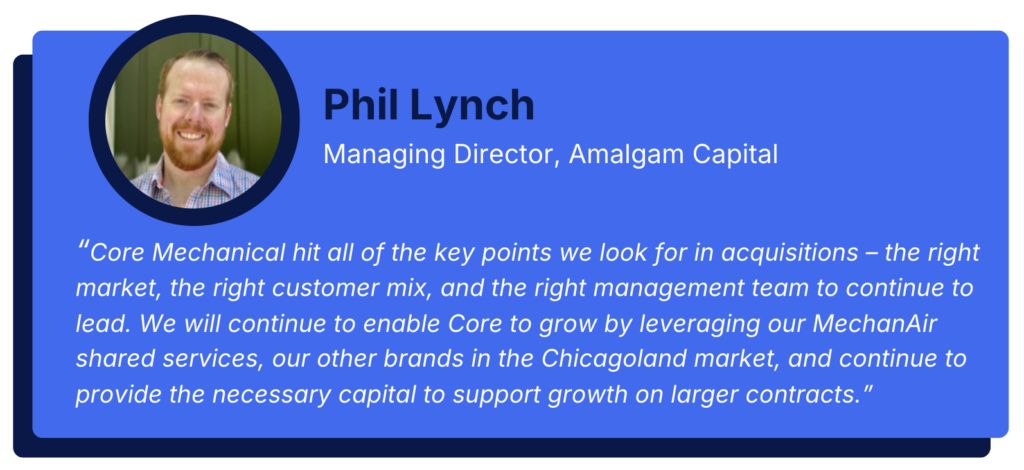 Phil Lynch

Managing Director, Amalgam Capital

“Core Mechanical hit all of the key points we look for in acquisitions – the right market, the right customer mix, and the right management team to continue to lead. We will continue to enable Core to grow by leveraging our MechanAir shared services, our other brands in the Chicagoland market, and continue to provide the necessary capital to support growth on larger contracts.”